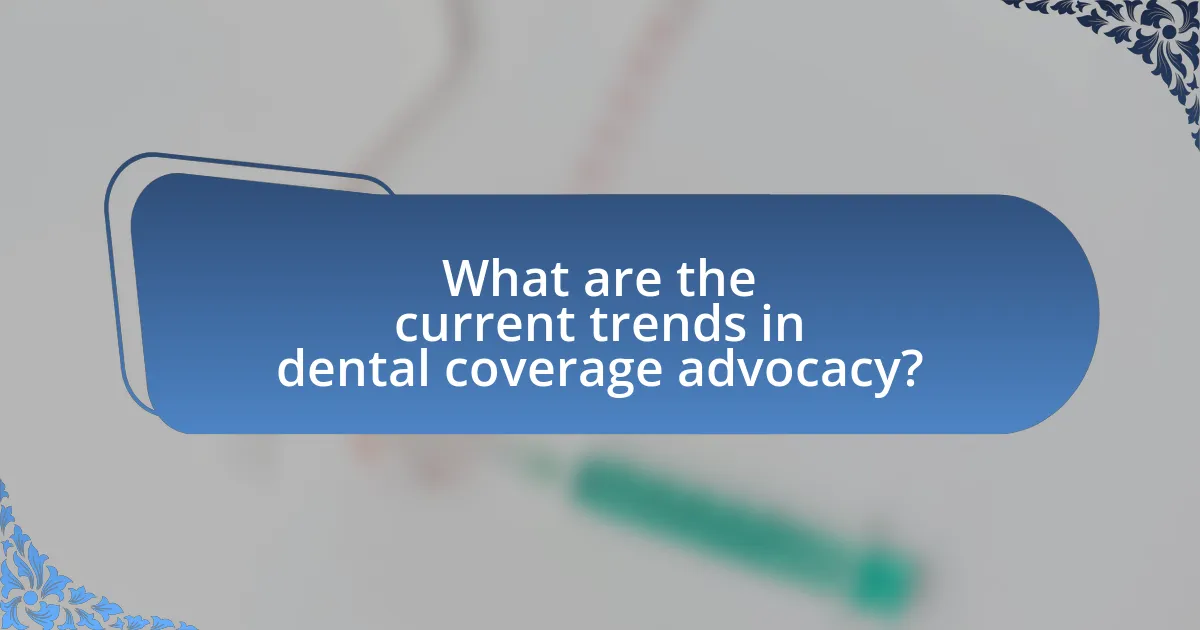 What are the current trends in dental coverage advocacy?